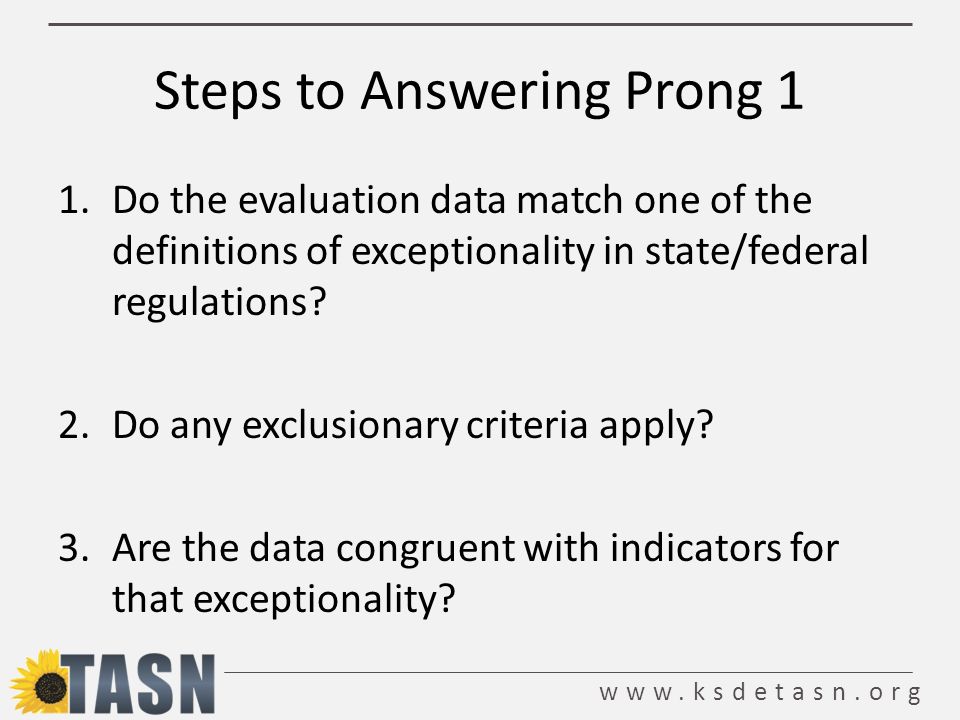 Steps to Answering Prong 1

1. Do the evaluation data match one of the definitions of exceptionality in state/federal regulations?

2. Do any exclusionary criteria apply?

3. Are the data congruent with indicators for that exceptionality?

TASN

www.ksdetasn.org